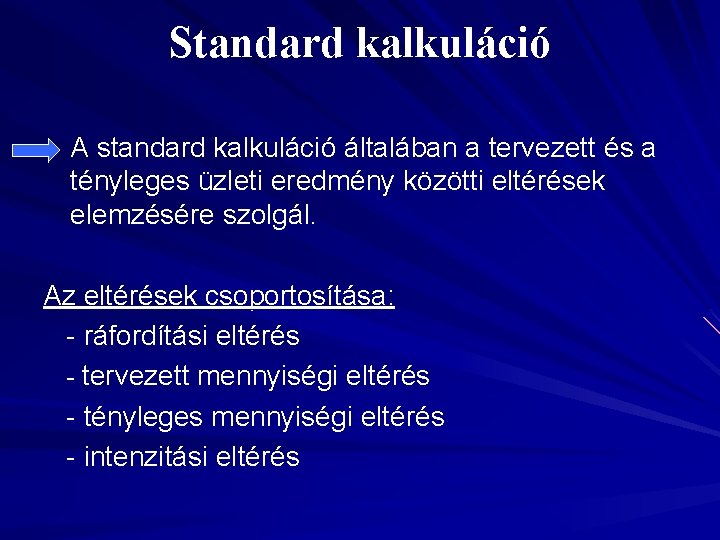 Standard kalkuláció

A standard kalkuláció általában a tervezett és a tényleges üzleti eredmény közötti eltérések elemzésére szolgál.

Az eltérések csoportosítása:
- ráfordítási eltérés
- tervezett mennyiségi eltérés
- tényleges mennyiségi eltérés
- intenzitási eltérés